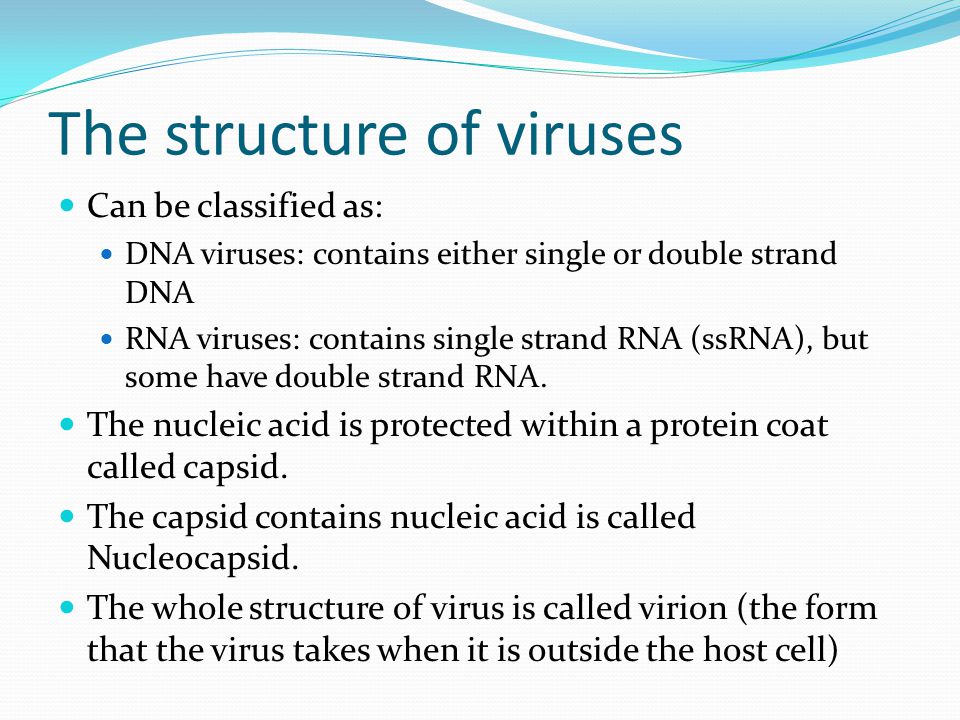 The structure of viruses

- Can be classified as:
  - DNA viruses: contains either single or double strand DNA
  - RNA viruses: contains single strand RNA (ssRNA), but some have double strand RNA.
- The nucleic acid is protected within a protein coat called capsid.
- The capsid contains nucleic acid is called Nucleocapsid.
- The whole structure of virus is called virion (the form that the virus takes when it is outside the host cell)